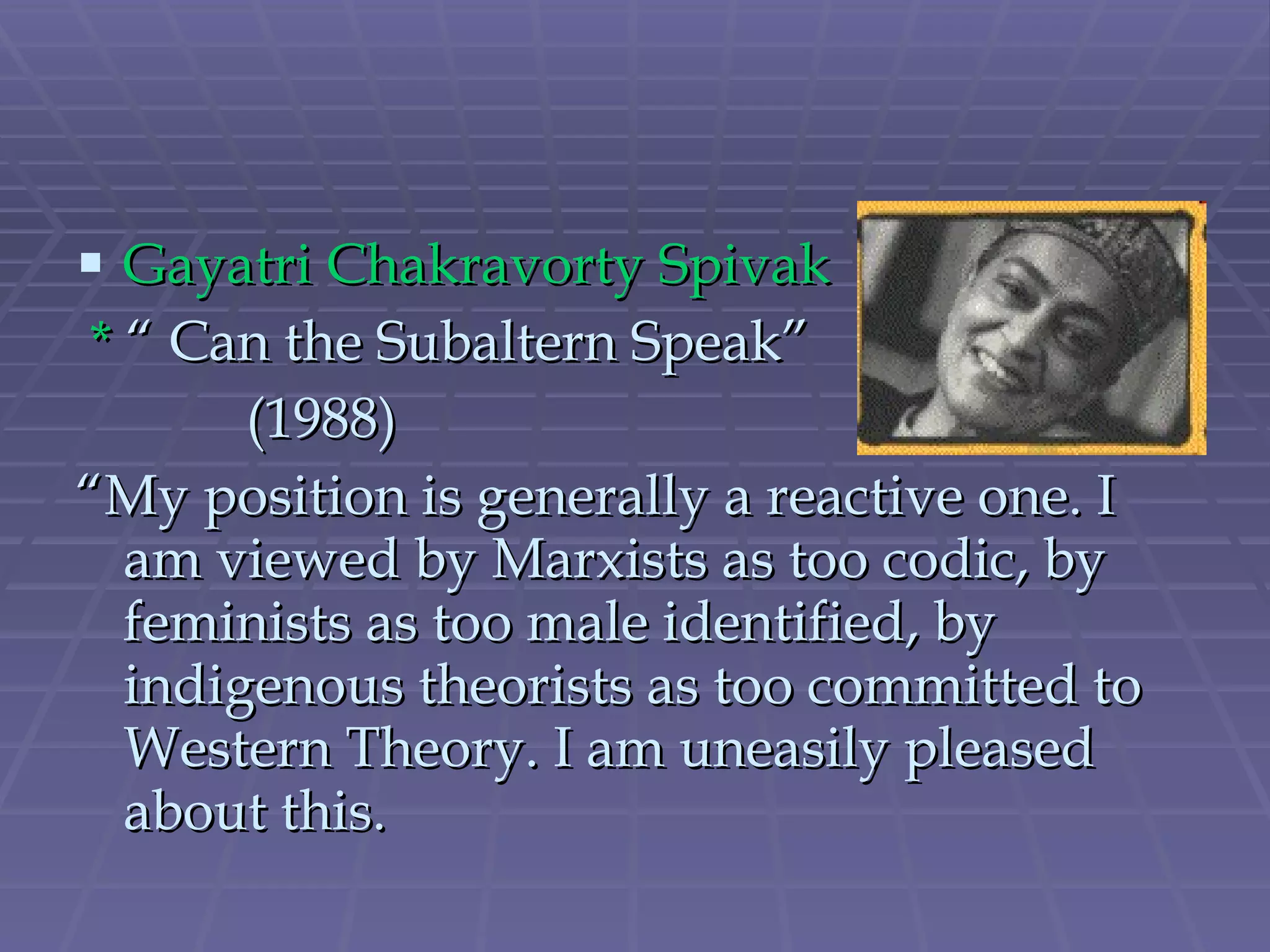 ▪ Gayatri Chakravorty Spivak

* “ Can the Subaltern Speak”
(1988)

“My position is generally a reactive one. I am viewed by Marxists as too codic, by feminists as too male identified, by indigenous theorists as too committed to Western Theory. I am uneasily pleased about this.